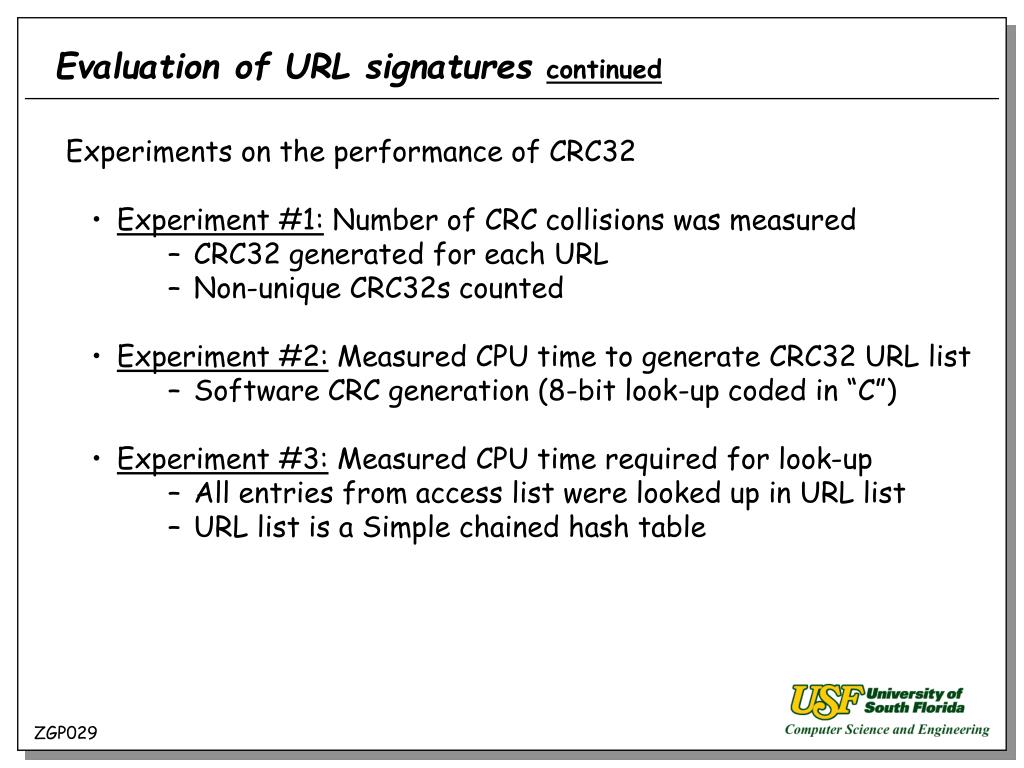 Evaluation of URL signatures continued

Experiments on the performance of CRC32

• Experiment #1: Number of CRC collisions was measured
– CRC32 generated for each URL
– Non-unique CRC32s counted

• Experiment #2: Measured CPU time to generate CRC32 URL list
– Software CRC generation (8-bit look-up coded in “C”)

• Experiment #3: Measured CPU time required for look-up
– All entries from access list were looked up in URL list
– URL list is a Simple chained hash table

ZGP029

USF University of South Florida
Computer Science and Engineering